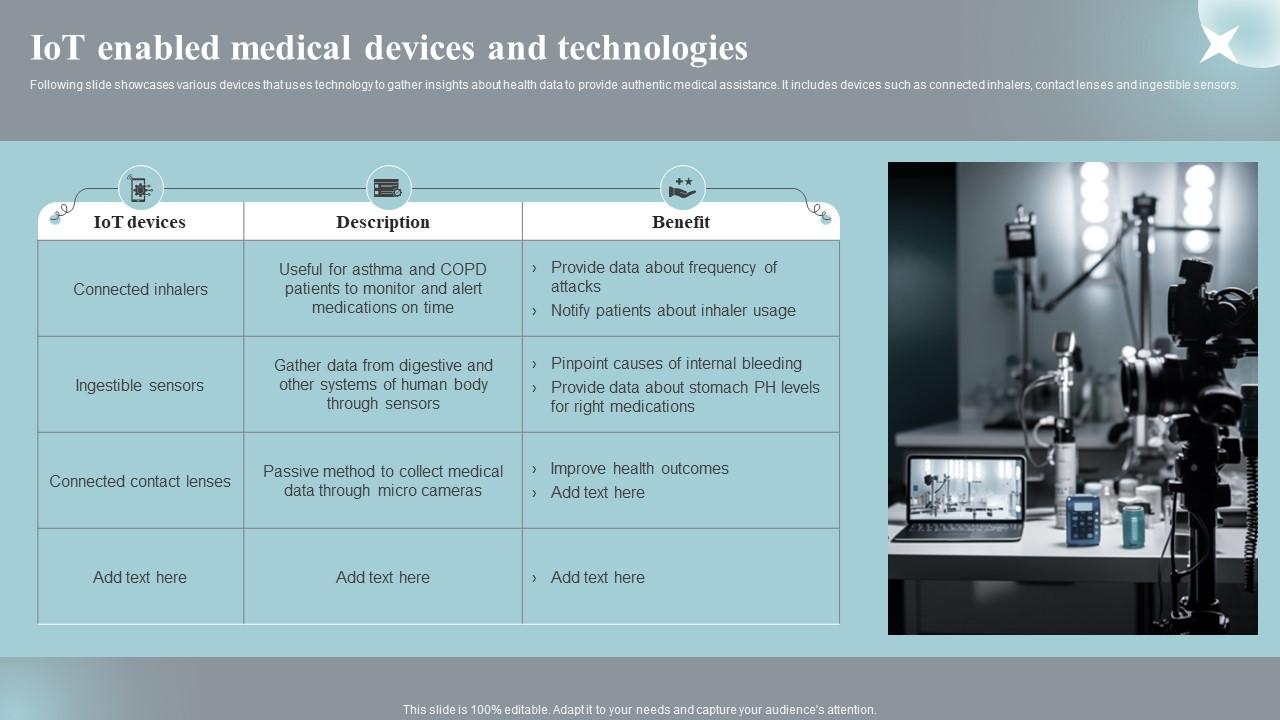 IoT enabled medical devices and technologies

Following slide showcases various devices that uses technology to gather insights about health data to provide authentic medical assistance. It includes devices such as connected inhalers, contact lenses and ingestible sensors.

| IoT devices | Description | Benefit |
|---|---|---|
| Connected inhalers | Useful for asthma and COPD patients to monitor and alert medications on time | › Provide data about frequency of attacks › Notify patients about inhaler usage |
| Ingestible sensors | Gather data from digestive and other systems of human body through sensors | › Pinpoint causes of internal bleeding › Provide data about stomach PH levels for right medications |
| Connected contact lenses | Passive method to collect medical data through micro cameras | › Improve health outcomes › Add text here |
| Add text here | Add text here | › Add text here |

This slide is 100% editable. Adapt it to your needs and capture your audience's attention.